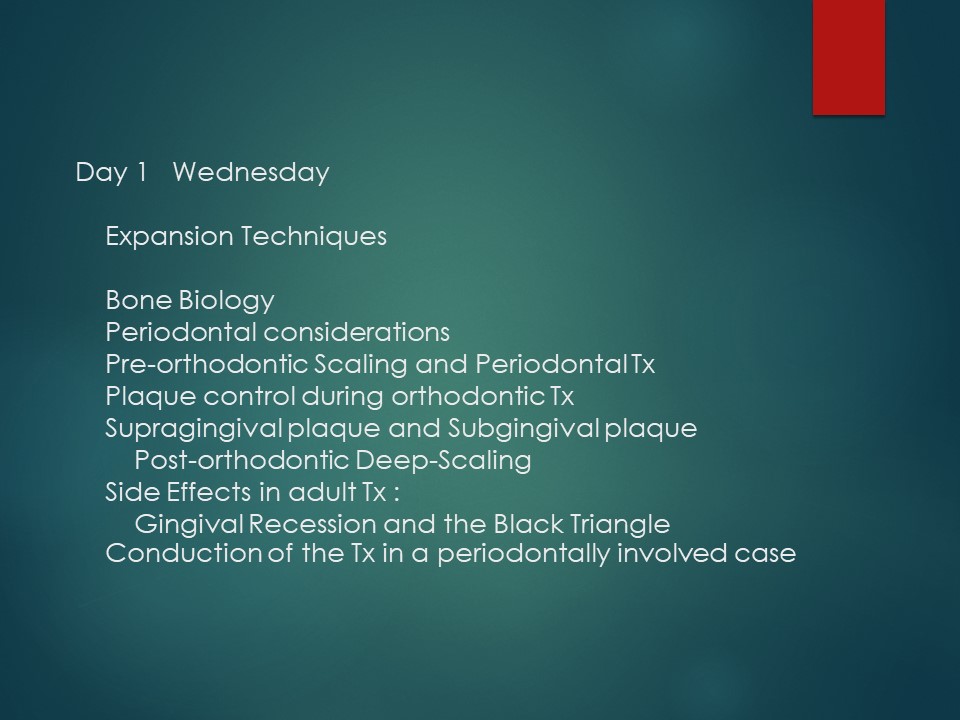 Day 1 Wednesday

Expansion Techniques

Bone Biology
Periodontal considerations
Pre-orthodontic Scaling and Periodontal Tx
Plaque control during orthodontic Tx
Supragingival plaque and Subgingival plaque
Post-orthodontic Deep-Scaling
Side Effects in adult Tx :
Gingival Recession and the Black Triangle
Conduction of the Tx in a periodontally involved case